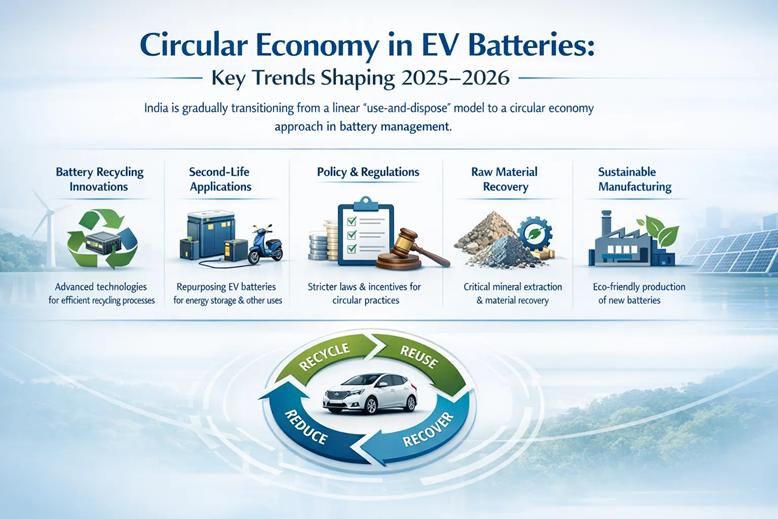 Circular Economy in EV Batteries:

Key Trends Shaping 2025–2026

India is gradually transitioning from a linear "use-and-dispose" model to a circular economy approach in battery management.

Battery Recycling Innovations

Advanced technologies for efficient recycling processes

Second-Life Applications

Repurposing EV batteries for energy storage & other uses

Policy & Regulations

Stricter laws & incentives for circular practices

Raw Material Recovery

Critical mineral extraction & material recovery

Sustainable Manufacturing

Eco-friendly production of new batteries

RECYCLE

REUSE

RECOVER

REDUCE